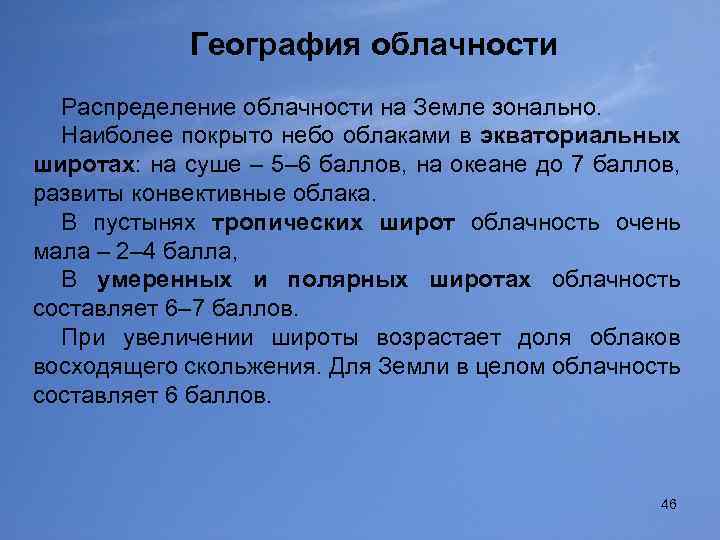 География облачности

Распределение облачности на Земле зонально.

Наиболее покрыто небо облаками в экваториальных широтах: на суше – 5–6 баллов, на океане до 7 баллов, развиты конвективные облака.

В пустынях тропических широт облачность очень мала – 2–4 балла,

В умеренных и полярных широтах облачность составляет 6–7 баллов.

При увеличении широты возрастает доля облаков восходящего скольжения. Для Земли в целом облачность составляет 6 баллов.

46